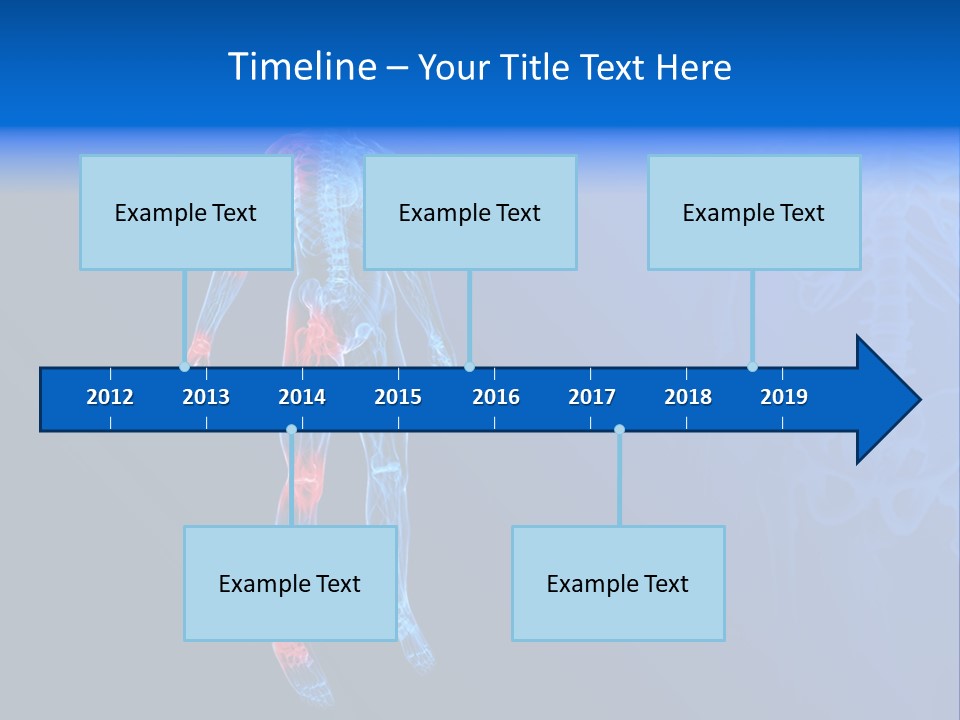 Timeline – Your Title Text Here

Example Text

Example Text

Example Text

2012 2013 2014 2015 2016 2017 2018 2019

Example Text

Example Text